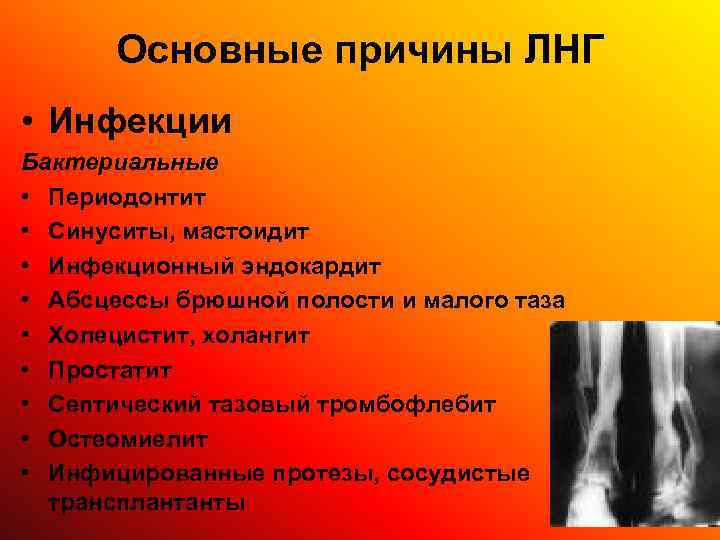 Основные причины ЛНГ

• Инфекции

Бактериальные

• Периодонтит
• Синуситы, мастоидит
• Инфекционный эндокардит
• Абсцессы брюшной полости и малого таза
• Холецистит, холангит
• Простатит
• Септический тазовый тромбофлебит
• Остеомиелит
• Инфицированные протезы, сосудистые трансплантанты